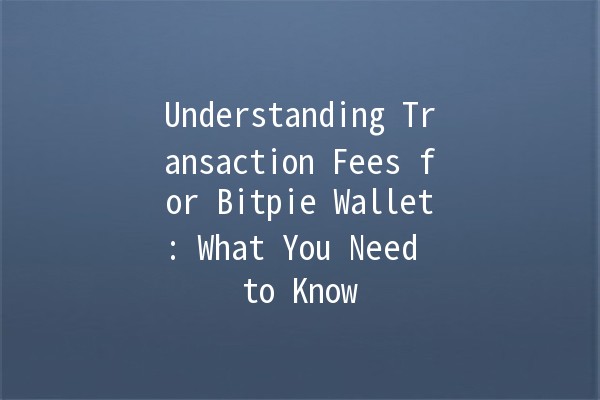 Understanding Transaction Fees for Bitpie Wallet: What You Need to Know